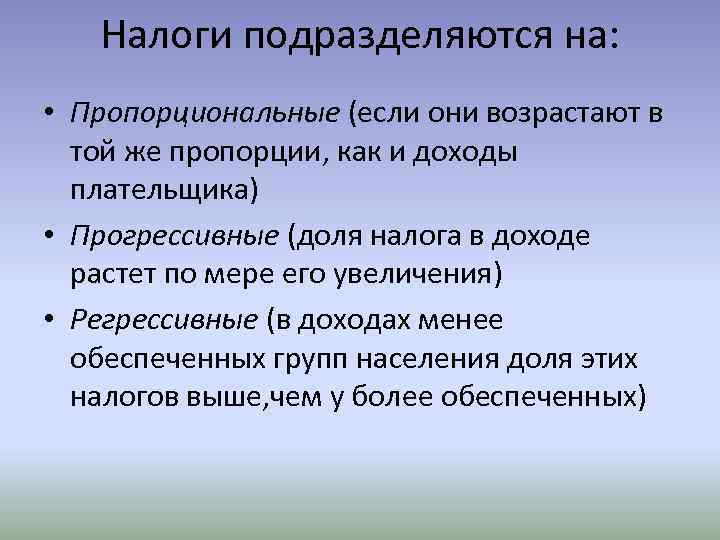 Налоги подразделяются на:

• Пропорциональные (если они возрастают в той же пропорции, как и доходы плательщика)
• Прогрессивные (доля налога в доходе растет по мере его увеличения)
• Регрессивные (в доходах менее обеспеченных групп населения доля этих налогов выше,чем у более обеспеченных)